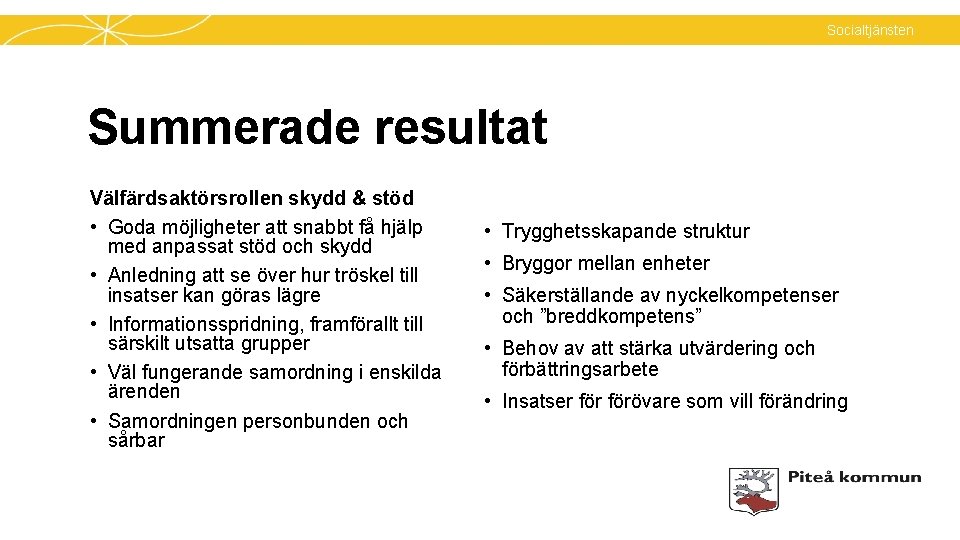 Socialtjänsten

Summerade resultat

Välfärdsaktörsrollen skydd & stöd
• Goda möjligheter att snabbt få hjälp med anpassat stöd och skydd
• Anledning att se över hur tröskel till insatser kan göras lägre
• Informationsspridning, framförallt till särskilt utsatta grupper
• Väl fungerande samordning i enskilda ärenden
• Samordningen personbunden och sårbar

• Trygghetsskapande struktur
• Bryggor mellan enheter
• Säkerställande av nyckelkompetenser och ”breddkompetens”
• Behov av att stärka utvärdering och förbättringsarbete
• Insatser för förövare som vill förändring

Piteå kommun